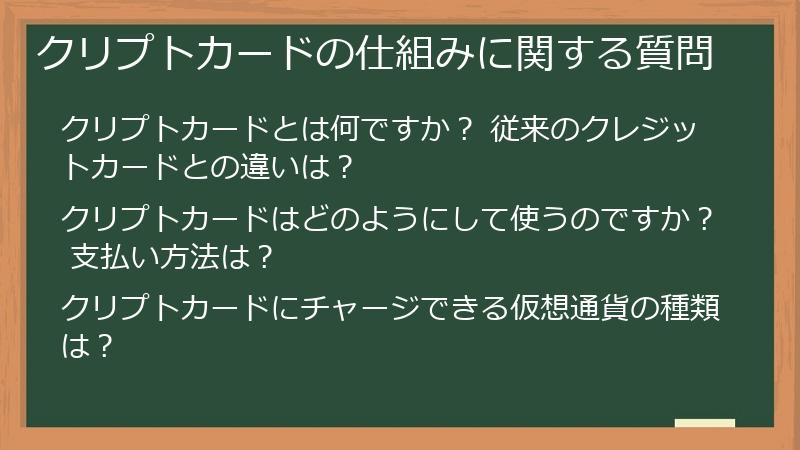 クリプトカードの仕組みに関する質問

クリプトカードとは何ですか？ 従来のクレジットカードとの違いは？

クリプトカードはどのようにして使うのですか？ 支払い方法は？

クリプトカードにチャージできる仮想通貨の種類は？